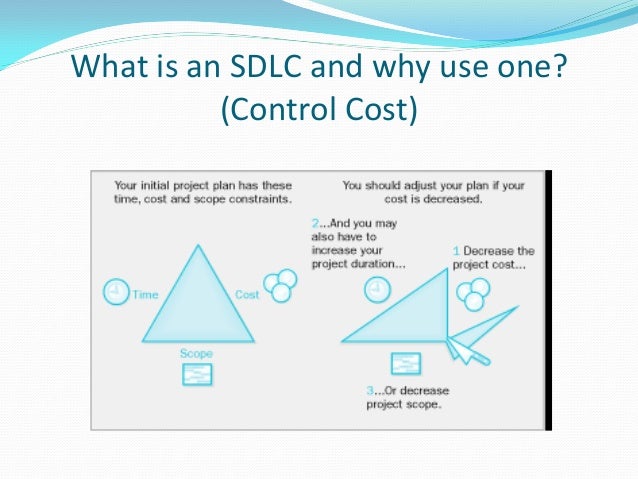 What is an SDLC and why use one? (Control Cost)

Your initial project plan has these time, cost and scope constraints.

Time

Cost

Scope

You should adjust your plan if your cost is decreased.

2...And you may also have to increase your project duration...

1 Decrease the project cost...

3...Or decrease project scope.